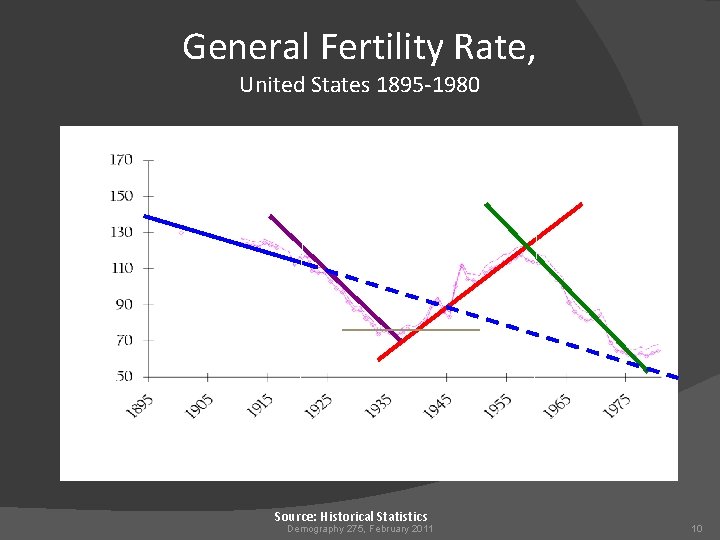 General Fertility Rate,

United States 1895-1980

170
150
130
110
90
70
50

1895
1905
1915
1925
1935
1945
1955
1965
1975

Source: Historical Statistics

Demography 275, February 2011

10